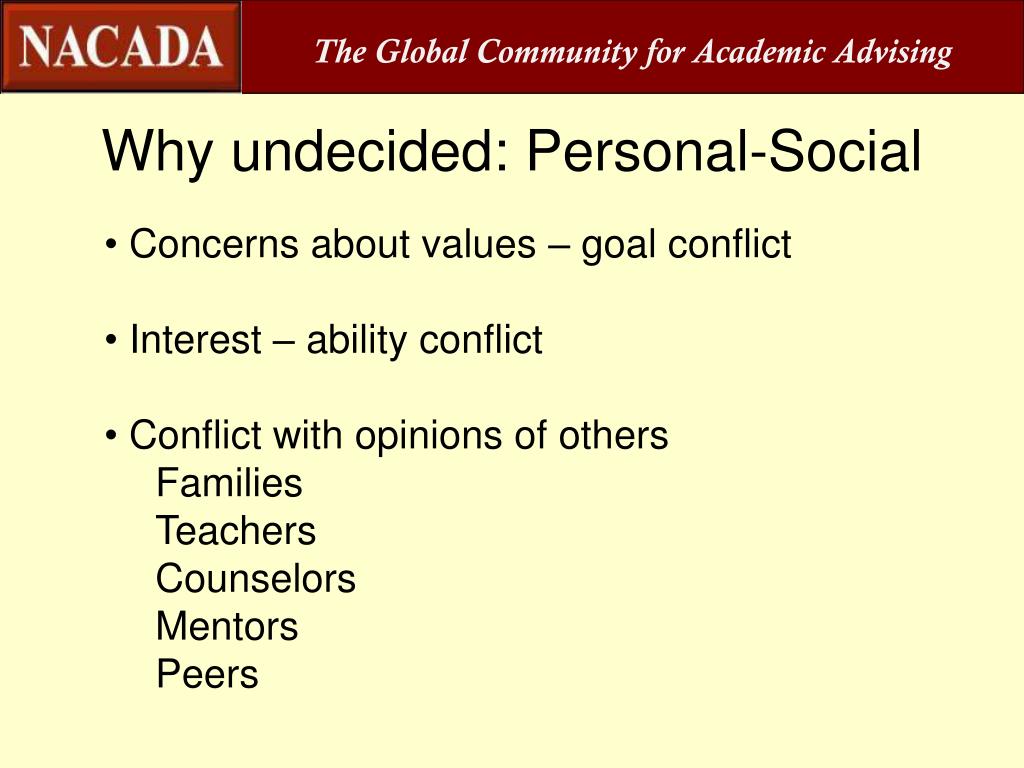 NACADA

The Global Community for Academic Advising

Why undecided: Personal-Social

• Concerns about values – goal conflict

• Interest – ability conflict

• Conflict with opinions of others
Families
Teachers
Counselors
Mentors
Peers